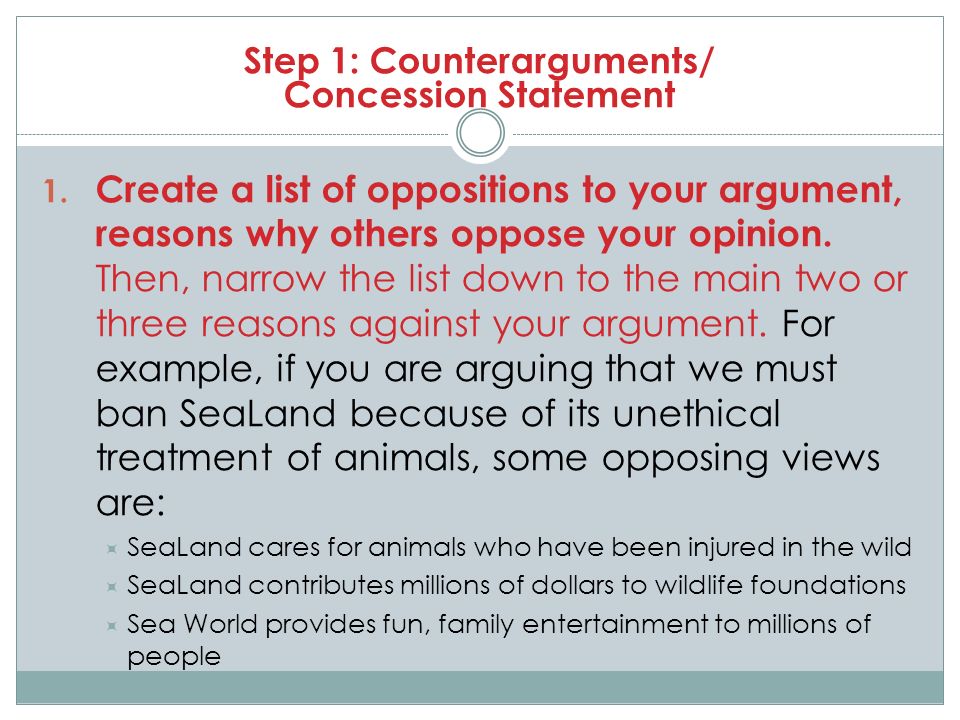 Step 1: Counterarguments/ Concession Statement

1. Create a list of oppositions to your argument, reasons why others oppose your opinion. Then, narrow the list down to the main two or three reasons against your argument. For example, if you are arguing that we must ban SeaLand because of its unethical treatment of animals, some opposing views are:

SeaLand cares for animals who have been injured in the wild

SeaLand contributes millions of dollars to wildlife foundations

Sea World provides fun, family entertainment to millions of people